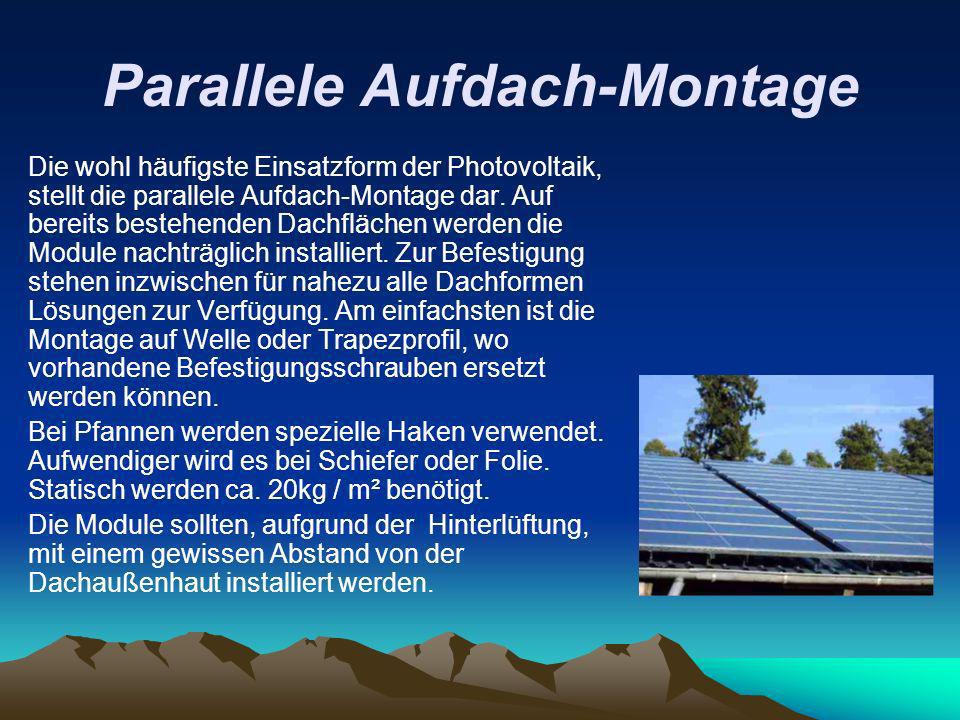 Parallele Aufdach-Montage

Die wohl häufigste Einsatzform der Photovoltaik, stellt die parallele Aufdach-Montage dar. Auf bereits bestehenden Dachflächen werden die Module nachträglich installiert. Zur Befestigung stehen inzwischen für nahezu alle Dachformen Lösungen zur Verfügung. Am einfachsten ist die Montage auf Welle oder Trapezprofil, wo vorhandene Befestigungsschrauben ersetzt werden können.

Bei Pfannen werden spezielle Haken verwendet. Aufwendiger wird es bei Schiefer oder Folie. Statisch werden ca. 20kg / m² benötigt.

Die Module sollten, aufgrund der  Hinterlüftung, mit einem gewissen Abstand von der Dachaußenhaut installiert werden.